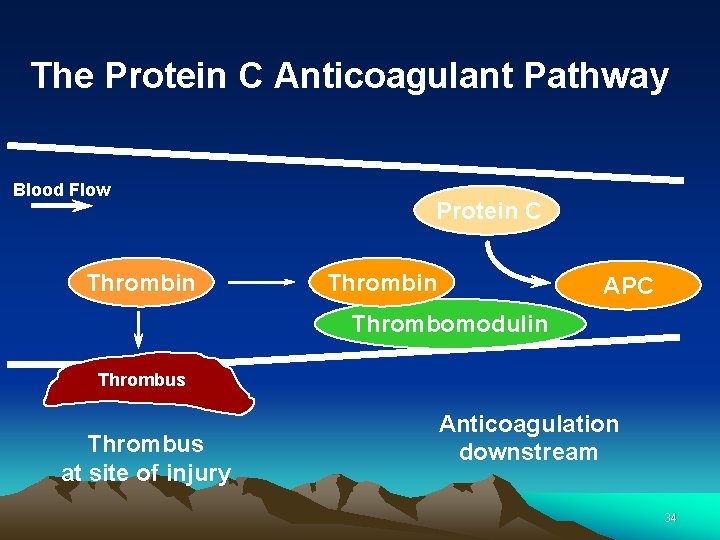 The Protein C Anticoagulant Pathway

Blood Flow

Protein C

Thrombin

Thrombin

APC

Thrombomodulin

Thrombus

Thrombus at site of injury

Anticoagulation downstream

34